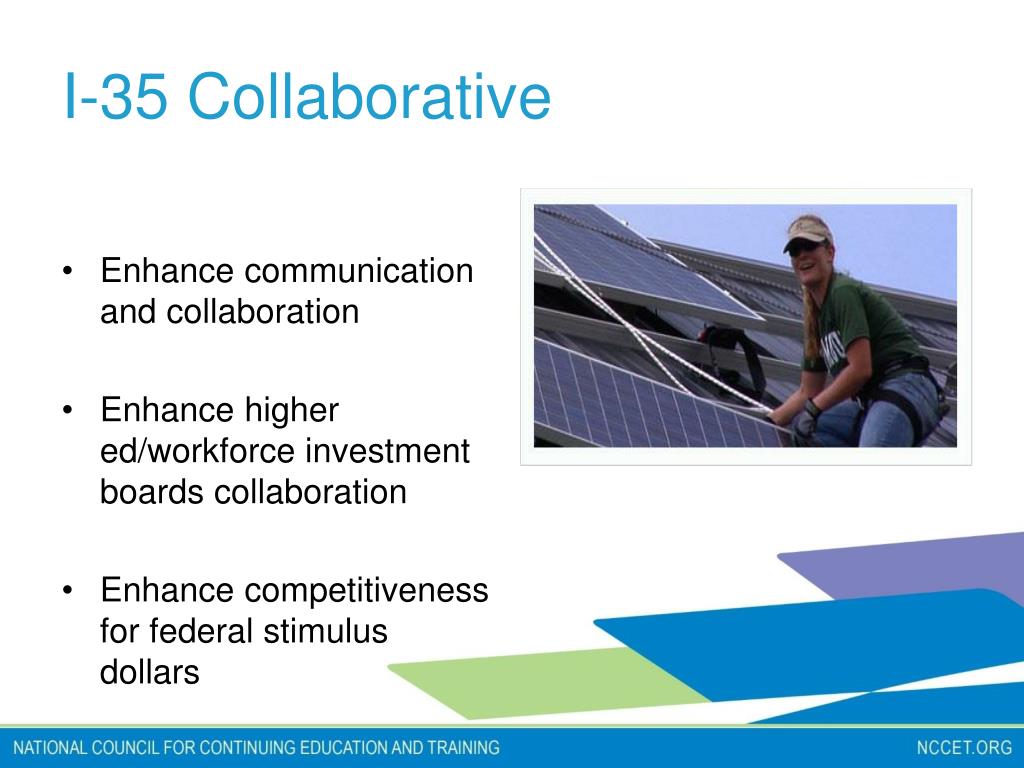 I-35 Collaborative

• Enhance communication and collaboration

• Enhance higher ed/workforce investment boards collaboration

• Enhance competitiveness for federal stimulus dollars

NATIONAL COUNCIL FOR CONTINUING EDUCATION AND TRAINING

NCCET.ORG